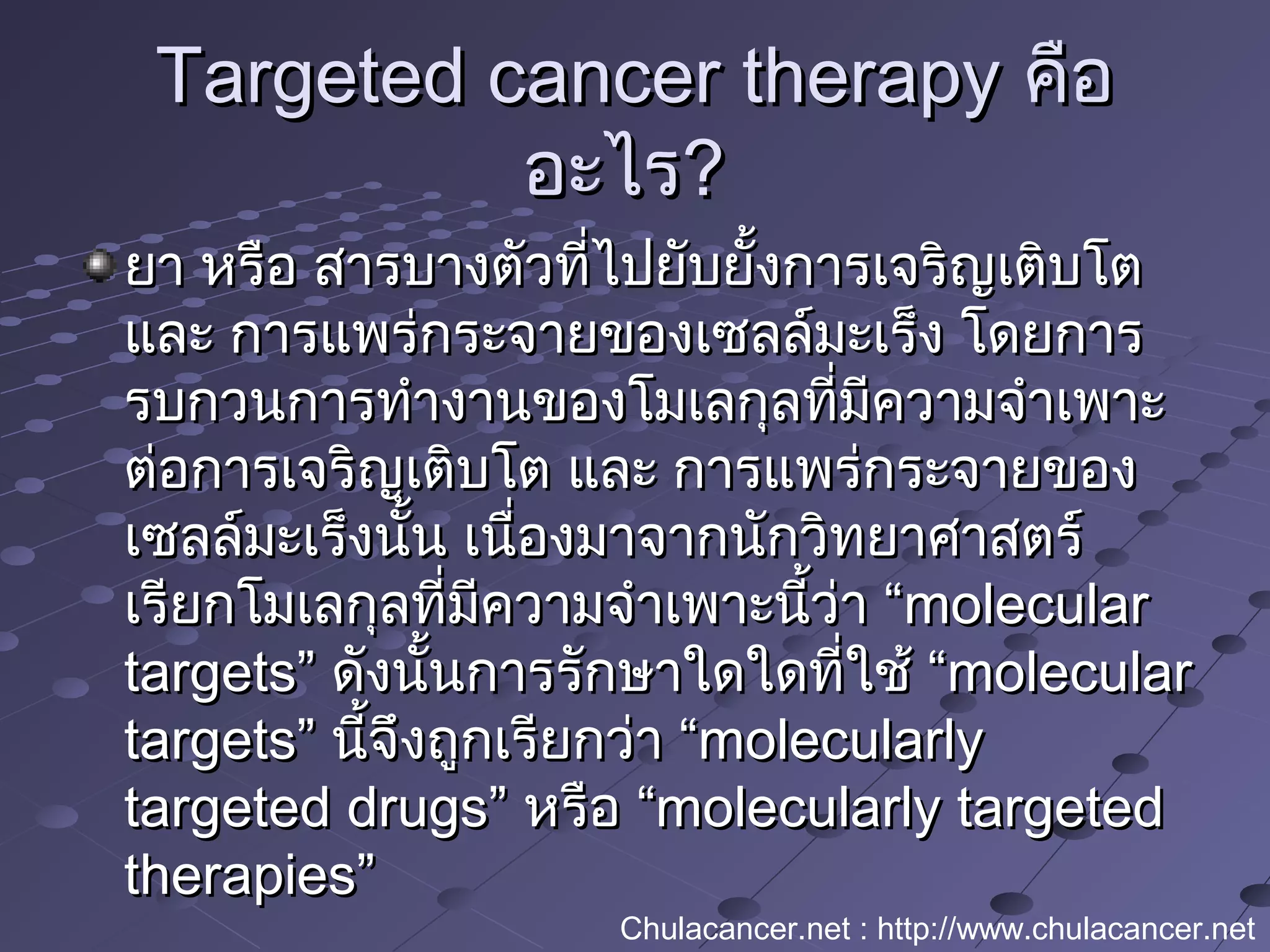 Targeted cancer therapy คืออะไร?

ยา หรือ สารบางตัวที่ไปยับยั้งการเจริญเติบโต และ การแพร่กระจายของเซลล์มะเร็ง โดยการรบกวนการทำงานของโมเลกุลที่มีความจำเพาะต่อการเจริญเติบโต และ การแพร่กระจายของเซลล์มะเร็งนั้น เนื่องมาจากนักวิทยาศาสตร์เรียกโมเลกุลที่มีความจำเพาะนี้ว่า “molecular targets” ดังนั้นการรักษาใดใดที่ใช้ “molecular targets” นี้จึงถูกเรียกว่า “molecularly targeted drugs” หรือ “molecularly targeted therapies”

Chulacancer.net : http://www.chulacancer.net